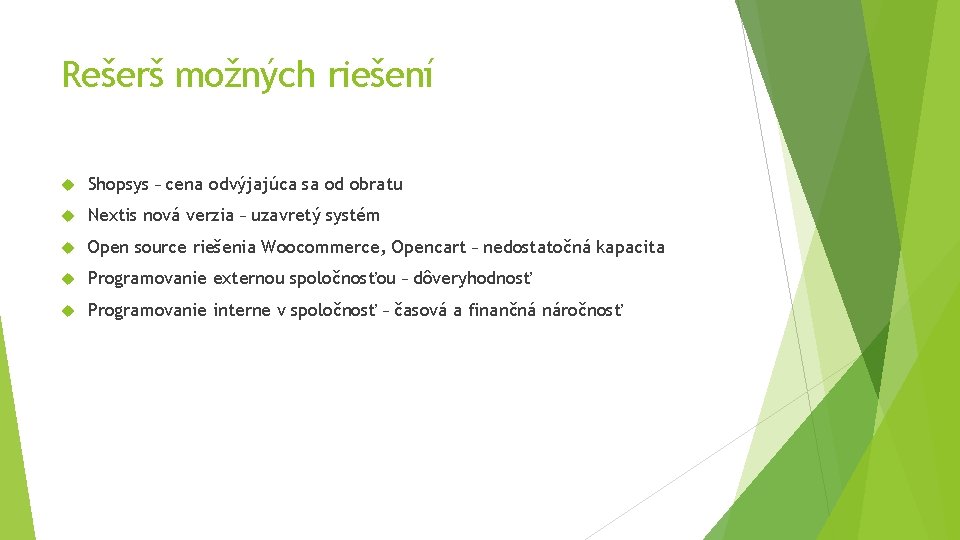 Rešerš možných riešení

Shopsys – cena odvýjajúca sa od obratu

Nextis nová verzia – uzavretý systém

Open source riešenia Woocommerce, Opencart – nedostatočná kapacita

Programovanie externou spoločnosťou – dôveryhodnosť

Programovanie interne v spoločnosť – časová a finančná náročnosť